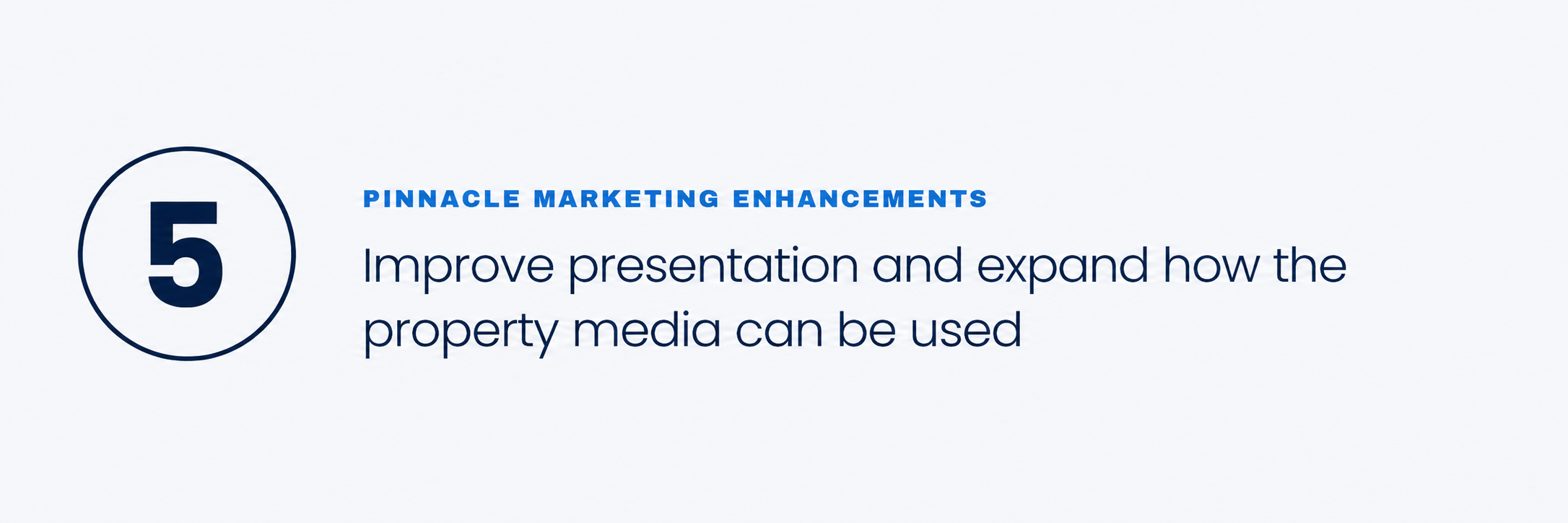 5

PINNACLE MARKETING ENHANCEMENTS

Improve presentation and expand how the property media can be used